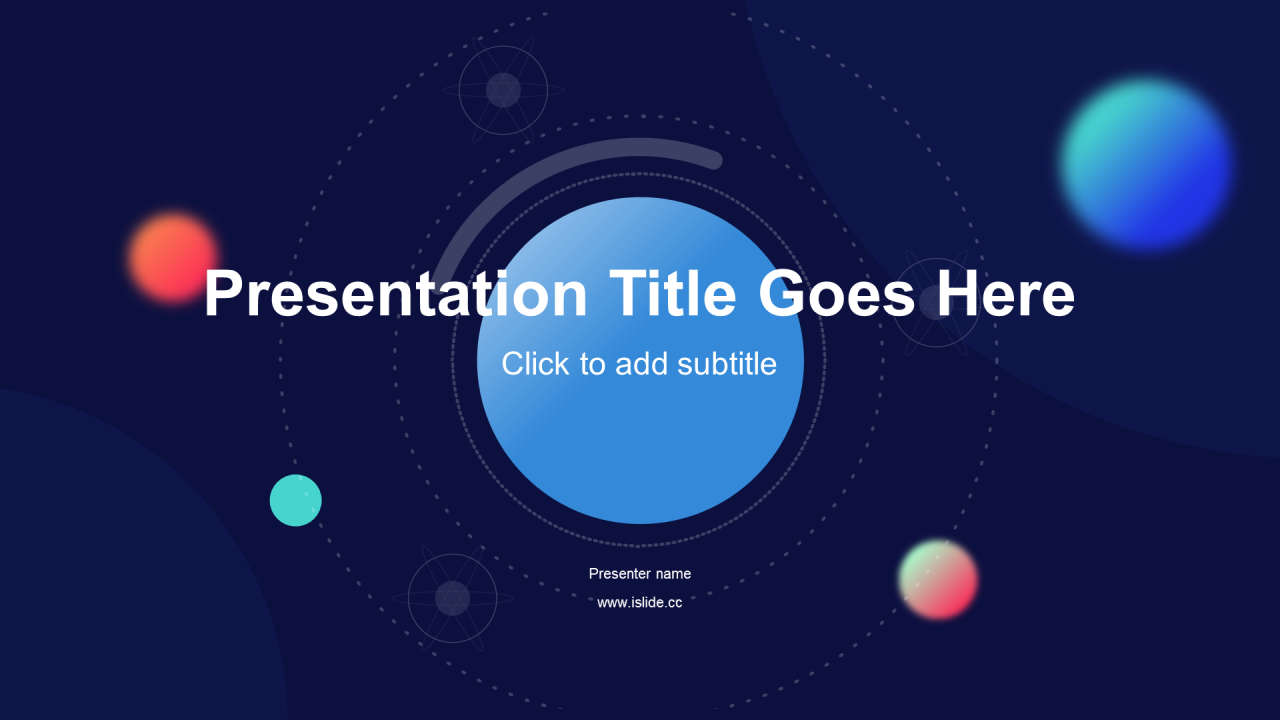 Presentation Title Goes Here

Click to add subtitle

Presenter name

www.islide.cc